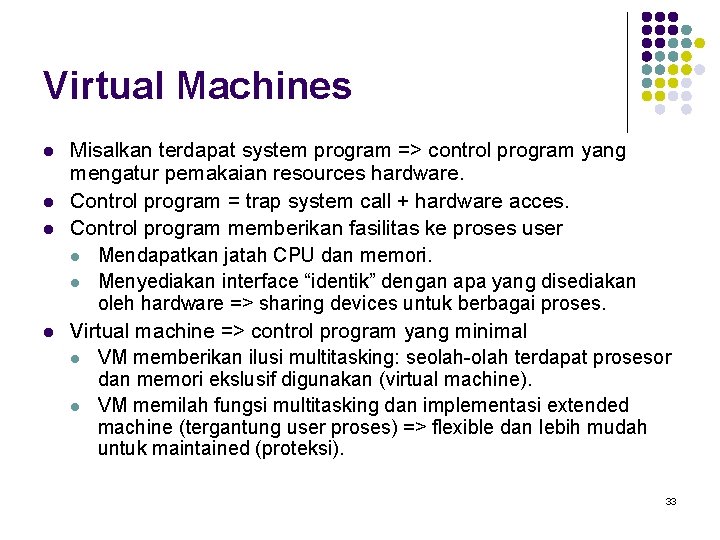 Virtual Machines

- Misalkan terdapat system program => control program yang mengatur pemakaian resources hardware.
- Control program = trap system call + hardware acces.
- Control program memberikan fasilitas ke proses user
  - Mendapatkan jatah CPU dan memori.
  - Menyediakan interface “identik” dengan apa yang disediakan oleh hardware => sharing devices untuk berbagai proses.
- Virtual machine => control program yang minimal
  - VM memberikan ilusi multitasking: seolah-olah terdapat prosesor dan memori ekslusif digunakan (virtual machine).
  - VM memilah fungsi multitasking dan implementasi extended machine (tergantung user proses) => flexible dan lebih mudah untuk maintained (proteksi).

33